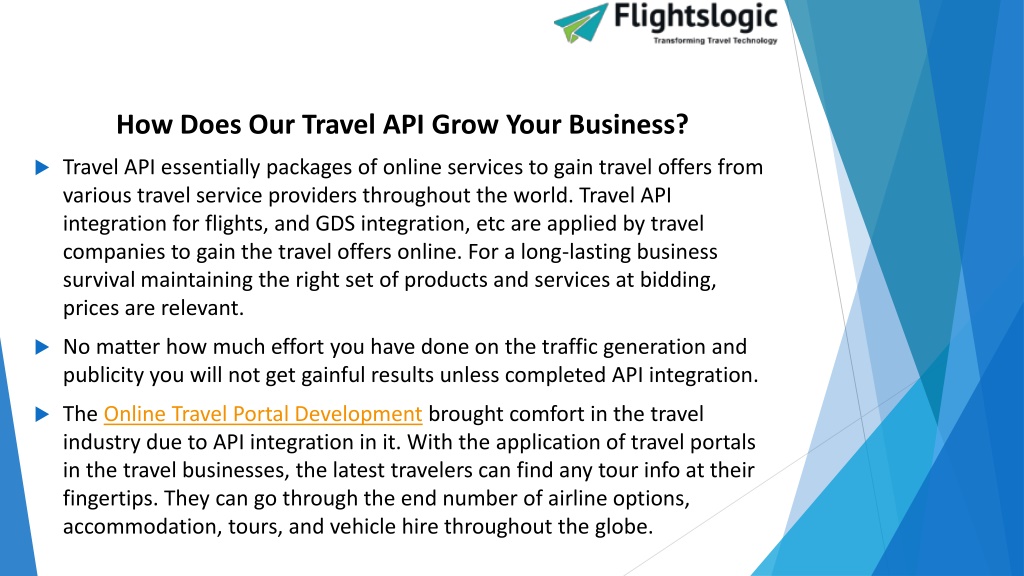 Flightslogic
Transforming Travel Technology

How Does Our Travel API Grow Your Business?

Travel API essentially packages of online services to gain travel offers from various travel service providers throughout the world. Travel API integration for flights, and GDS integration, etc are applied by travel companies to gain the travel offers online. For a long-lasting business survival maintaining the right set of products and services at bidding, prices are relevant.

No matter how much effort you have done on the traffic generation and publicity you will not get gainful results unless completed API integration.

The Online Travel Portal Development brought comfort in the travel industry due to API integration in it. With the application of travel portals in the travel businesses, the latest travelers can find any tour info at their fingertips. They can go through the end number of airline options, accommodation, tours, and vehicle hire throughout the globe.